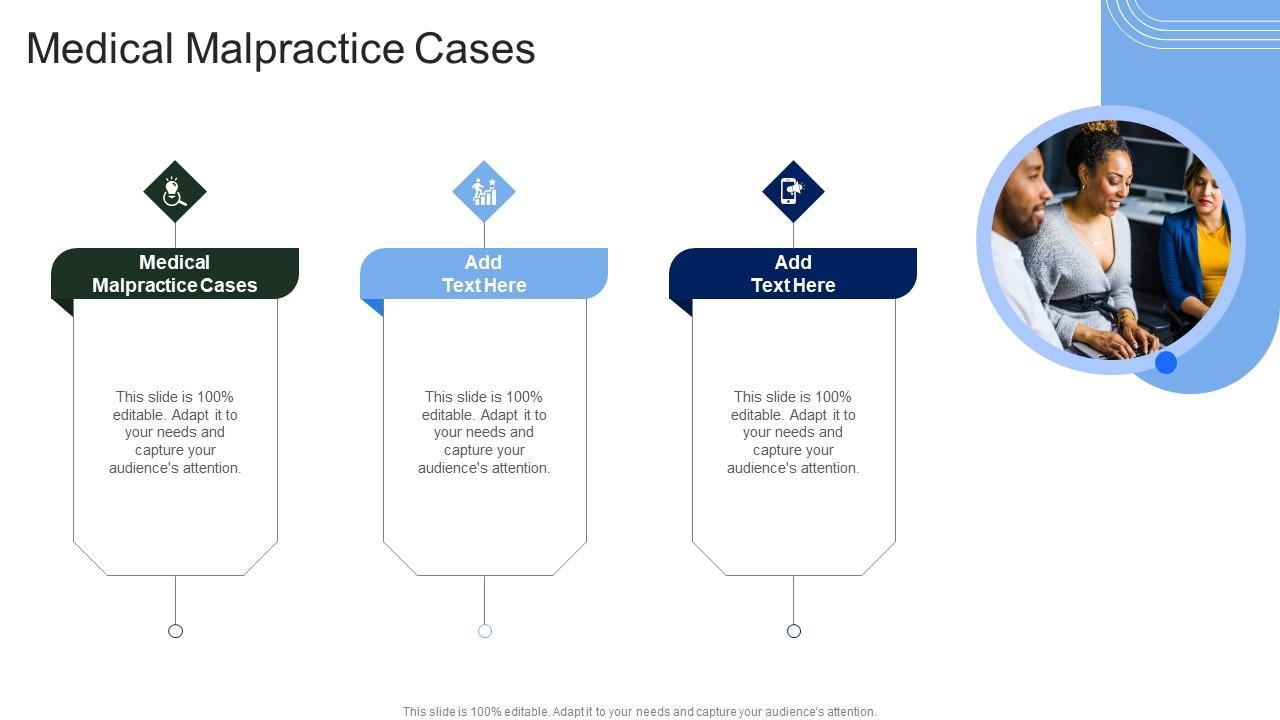 Medical Malpractice Cases

Medical Malpractice Cases

This slide is 100% editable. Adapt it to your needs and capture your audience's attention.

Add Text Here

This slide is 100% editable. Adapt it to your needs and capture your audience's attention.

Add Text Here

This slide is 100% editable. Adapt it to your needs and capture your audience's attention.

This slide is 100% editable. Adapt it to your needs and capture your audience's attention.